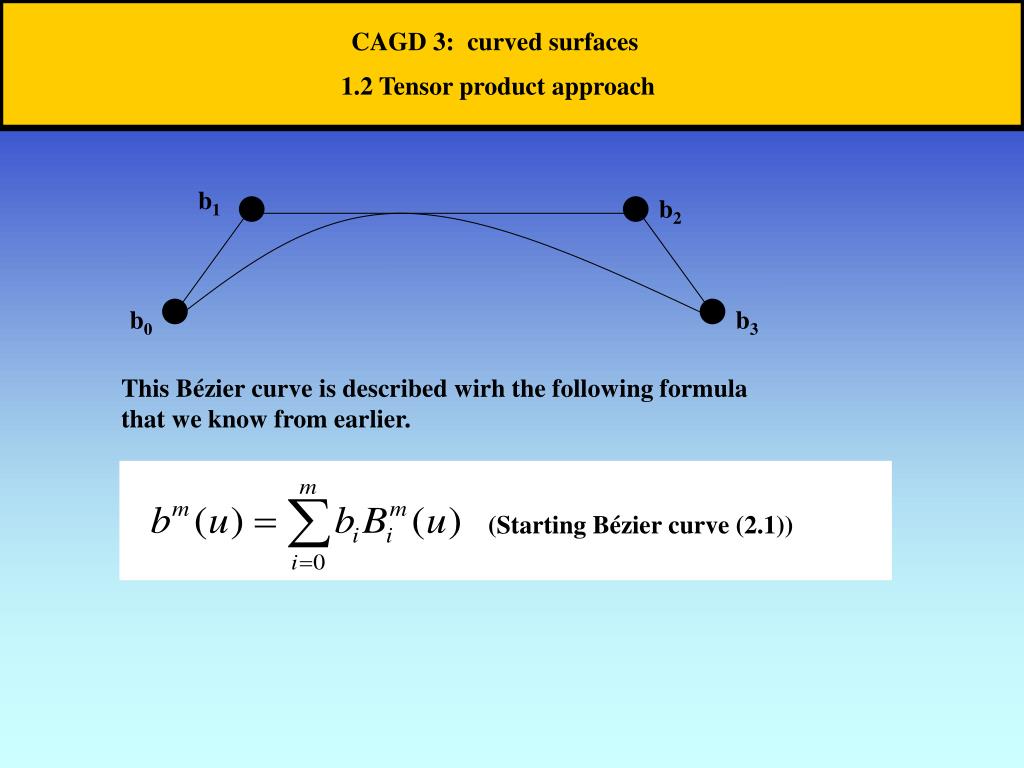 CAGD 3: curved surfaces

1.2 Tensor product approach

$b_1$

$b_2$

$b_0$

$b_3$

This Bézier curve is described wirh the following formula that we know from earlier.

$b^m(u) = \sum_{i=0}^{m} b_i B_i^m(u)$ (Starting Bézier curve (2.1))